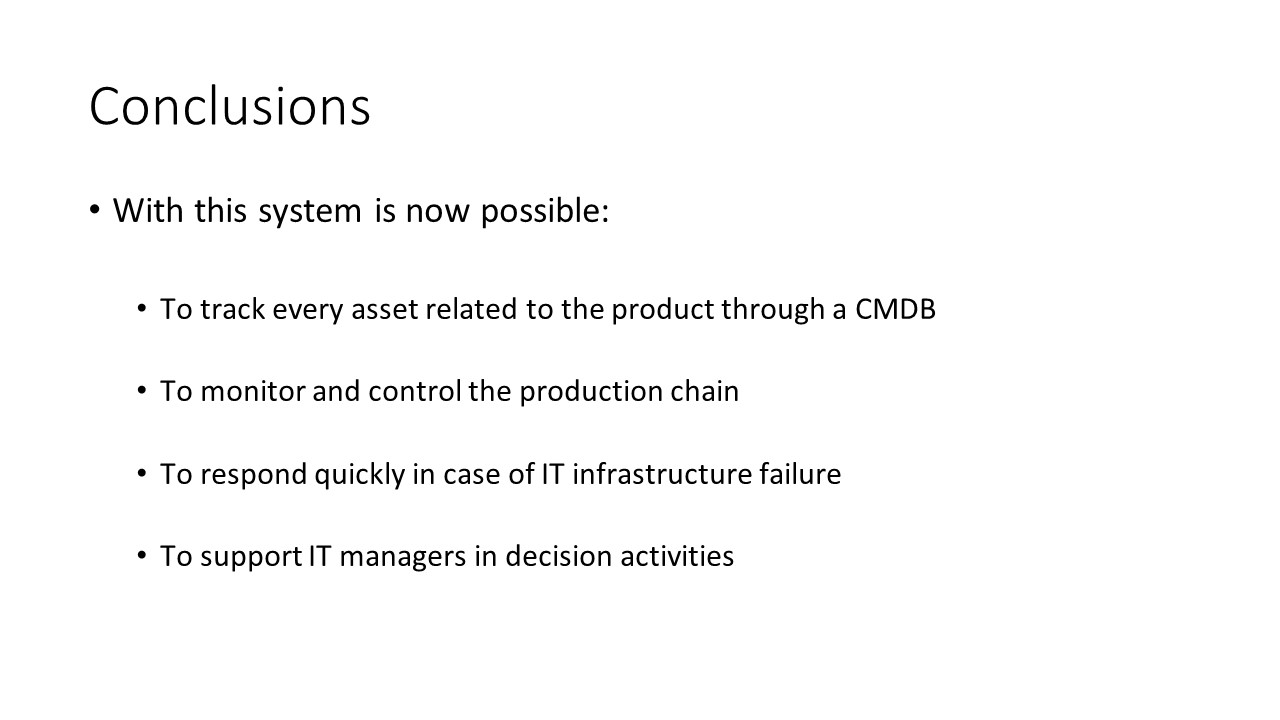 Conclusions

• With this system is now possible:

• To track every asset related to the product through a CMDB

• To monitor and control the production chain

• To respond quickly in case of IT infrastructure failure

• To support IT managers in decision activities